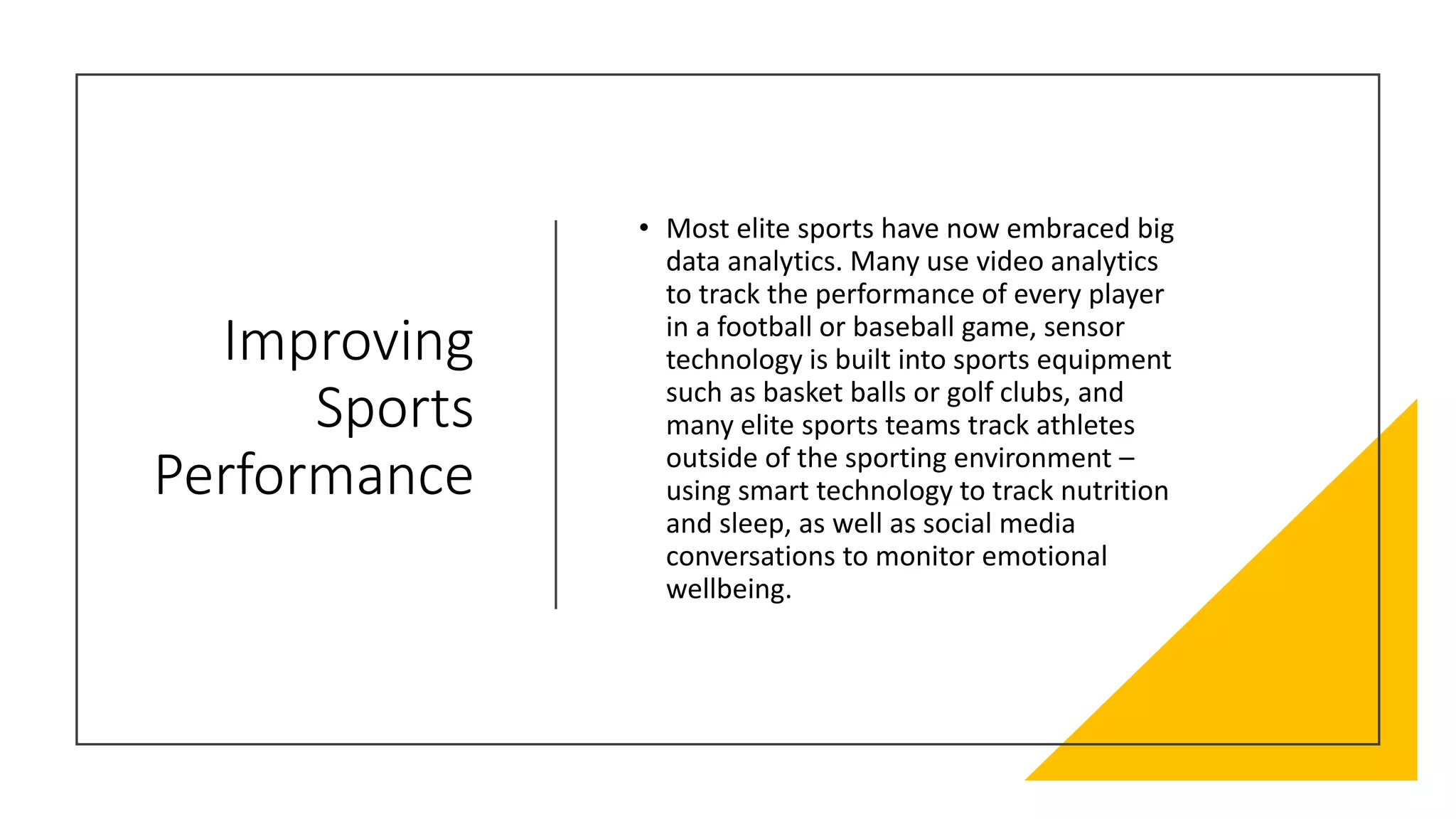 Improving Sports Performance

• Most elite sports have now embraced big data analytics. Many use video analytics to track the performance of every player in a football or baseball game, sensor technology is built into sports equipment such as basket balls or golf clubs, and many elite sports teams track athletes outside of the sporting environment – using smart technology to track nutrition and sleep, as well as social media conversations to monitor emotional wellbeing.